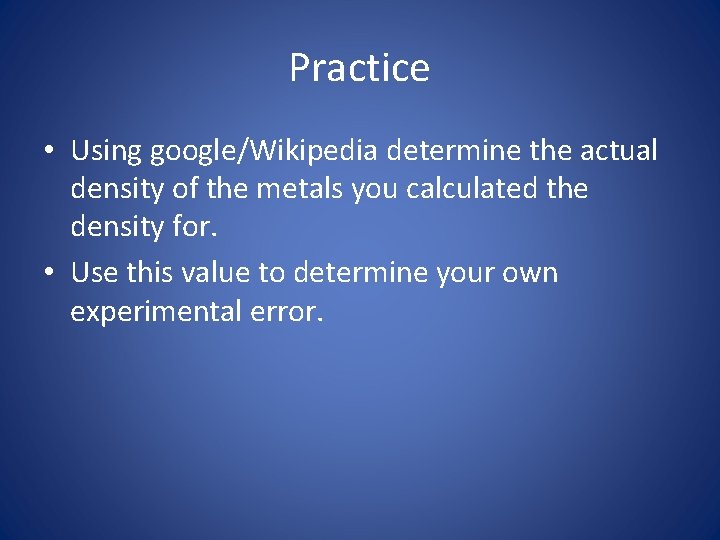 Practice

• Using google/Wikipedia determine the actual density of the metals you calculated the density for.

• Use this value to determine your own experimental error.